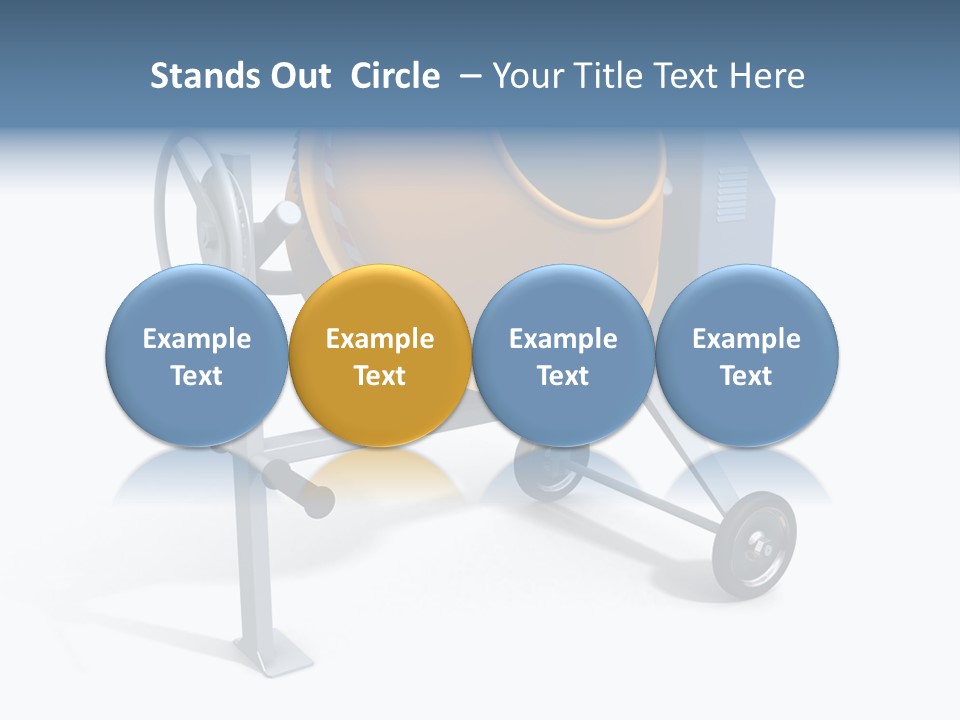 Stands Out Circle – Your Title Text Here

Example Text

Example Text

Example Text

Example Text